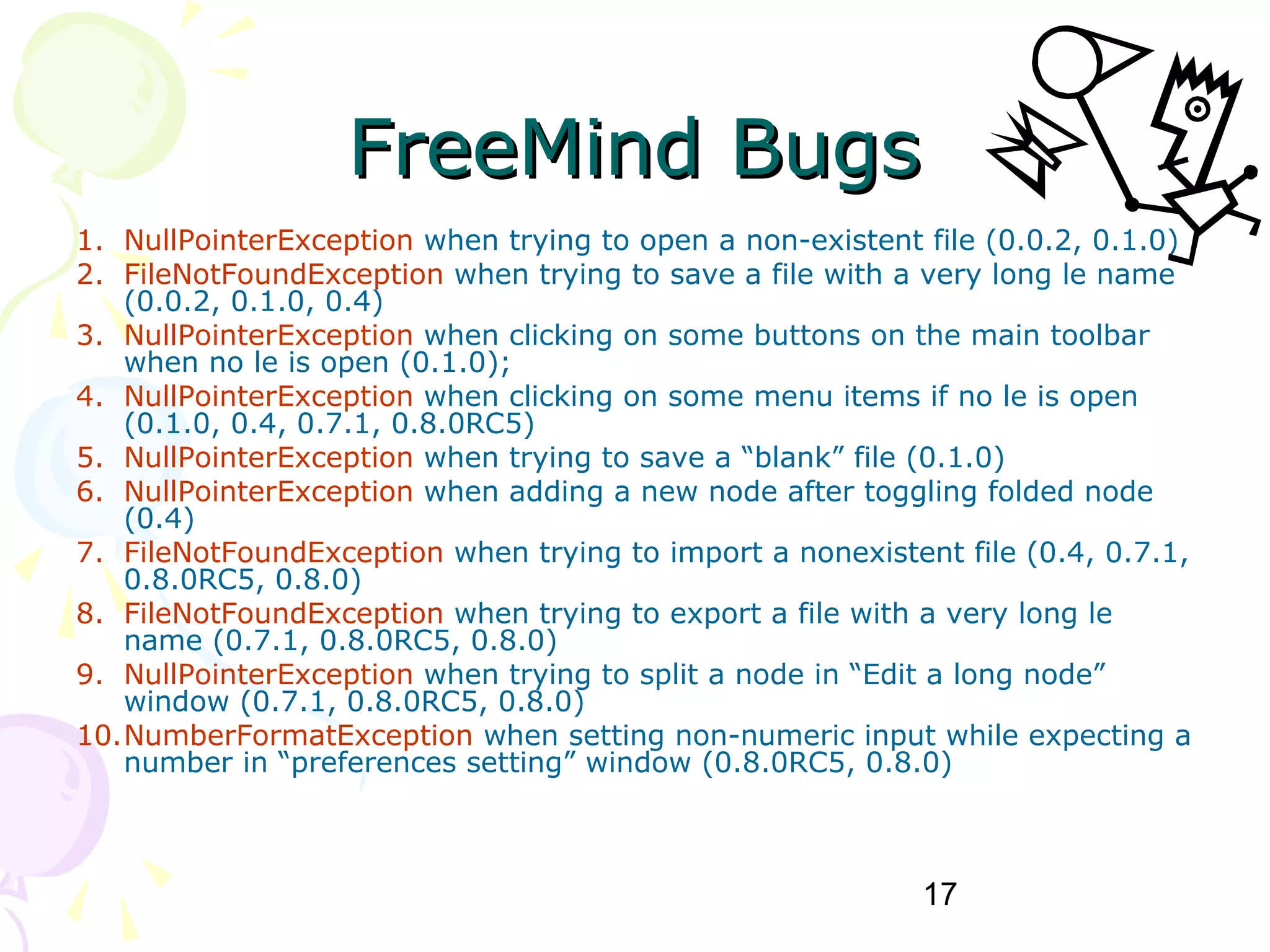 FreeMind Bugs

1. NullPointerException when trying to open a non-existent file (0.0.2, 0.1.0)
2. FileNotFoundException when trying to save a file with a very long le name (0.0.2, 0.1.0, 0.4)
3. NullPointerException when clicking on some buttons on the main toolbar when no le is open (0.1.0);
4. NullPointerException when clicking on some menu items if no le is open (0.1.0, 0.4, 0.7.1, 0.8.0RC5)
5. NullPointerException when trying to save a “blank” file (0.1.0)
6. NullPointerException when adding a new node after toggling folded node (0.4)
7. FileNotFoundException when trying to import a nonexistent file (0.4, 0.7.1, 0.8.0RC5, 0.8.0)
8. FileNotFoundException when trying to export a file with a very long le name (0.7.1, 0.8.0RC5, 0.8.0)
9. NullPointerException when trying to split a node in “Edit a long node” window (0.7.1, 0.8.0RC5, 0.8.0)
10. NumberFormatException when setting non-numeric input while expecting a number in “preferences setting” window (0.8.0RC5, 0.8.0)

17